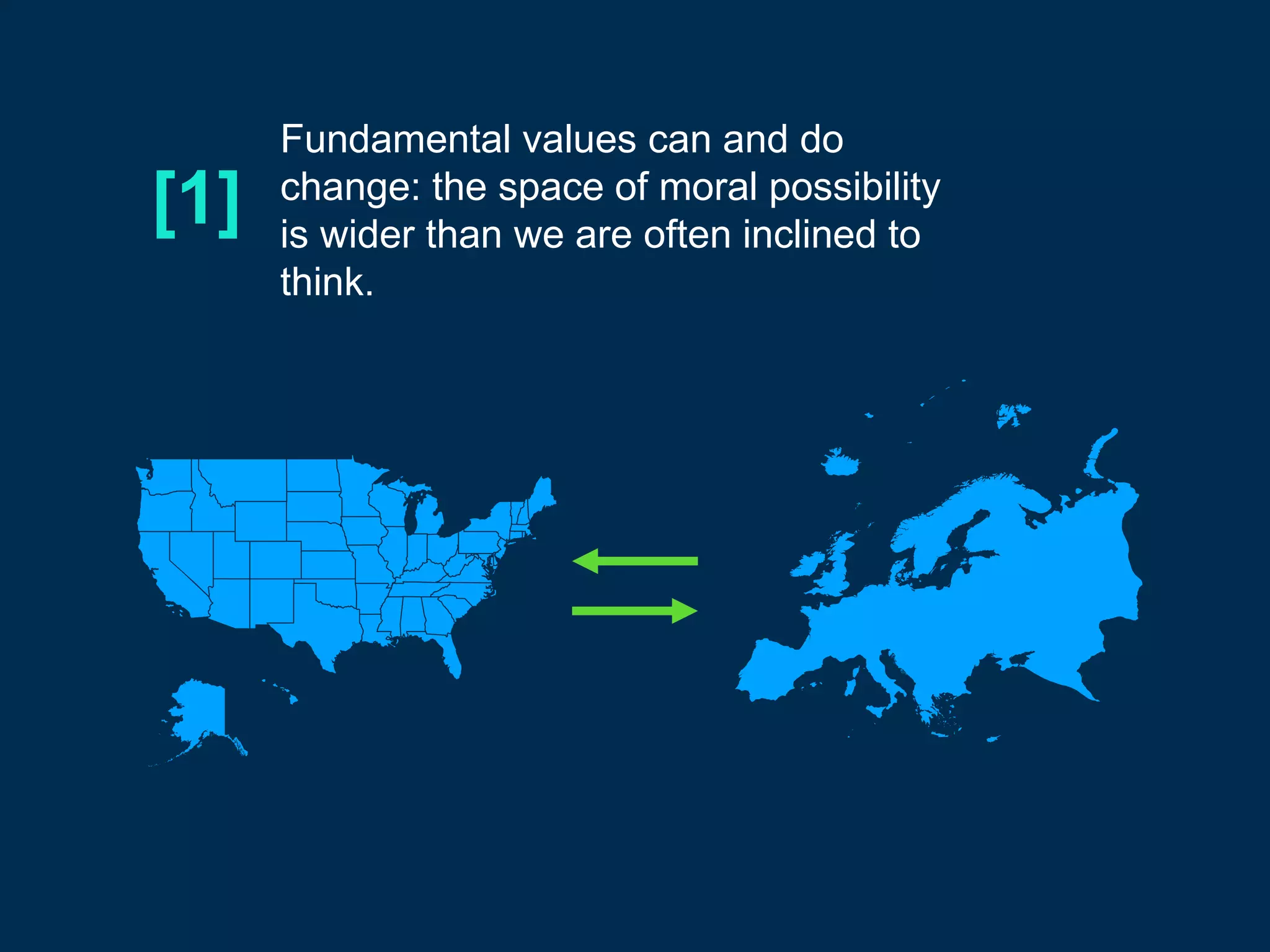 [1]

Fundamental values can and do change: the space of moral possibility is wider than we are often inclined to think.